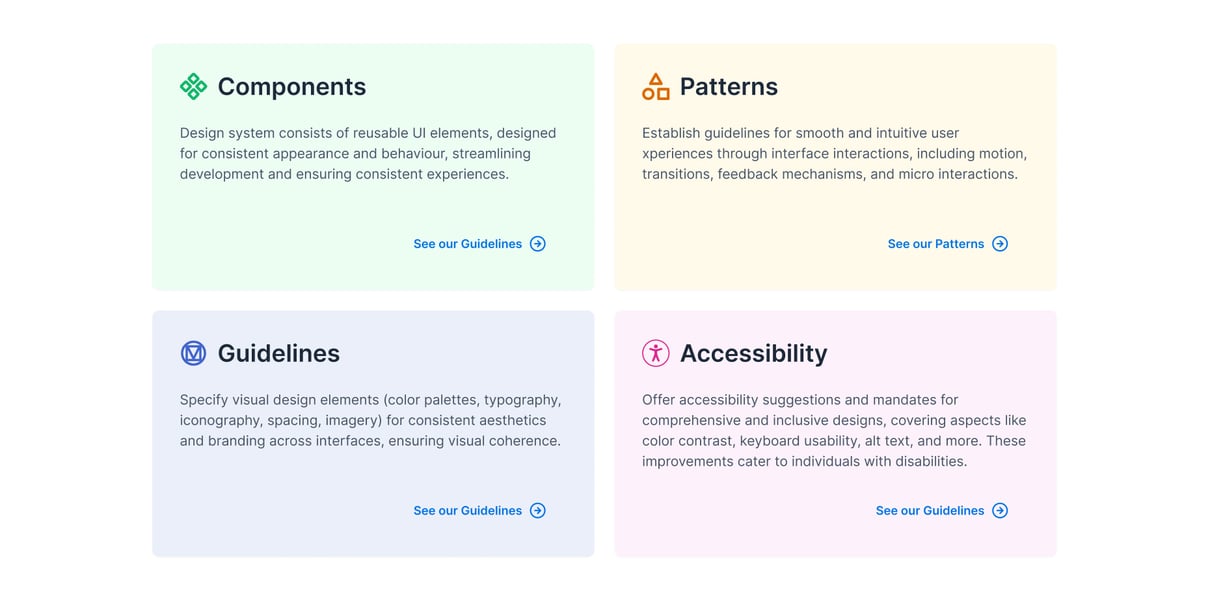 Components

Design system consists of reusable UI elements, designed for consistent appearance and behaviour, streamlining development and ensuring consistent experiences.

See our Guidelines

Patterns

Establish guidelines for smooth and intuitive user xperiences through interface interactions, including motion, transitions, feedback mechanisms, and micro interactions.

See our Patterns

Guidelines

Specify visual design elements (color palettes, typography, iconography, spacing, imagery) for consistent aesthetics and branding across interfaces, ensuring visual coherence.

See our Guidelines

Accessibility

Offer accessibility suggestions and mandates for comprehensive and inclusive designs, covering aspects like color contrast, keyboard usability, alt text, and more. These improvements cater to individuals with disabilities.

See our Guidelines